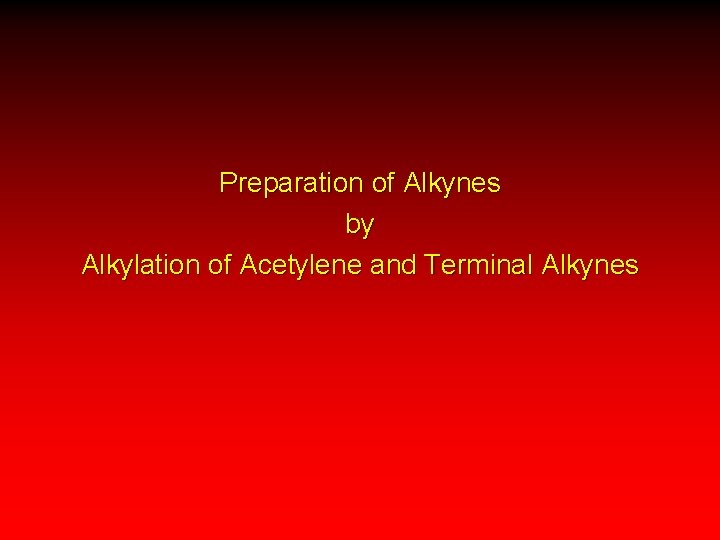 Preparation of Alkynes
by
Alkylation of Acetylene and Terminal Alkynes